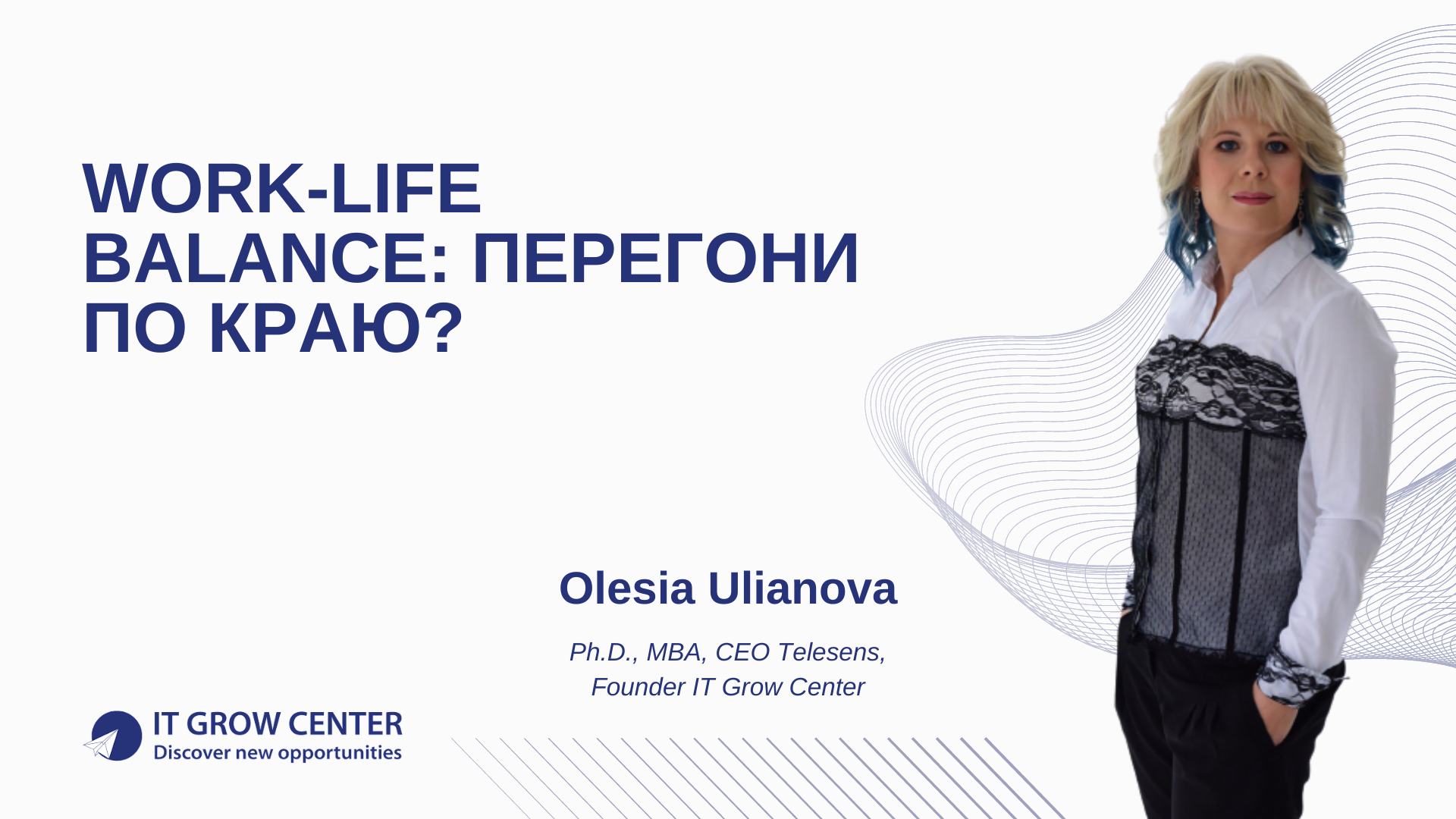 WORK-LIFE BALANCE: ПЕРЕГОНИ ПО КРАЮ?

Olesia Ulianova

Ph.D., MBA, CEO Telesens, Founder IT Grow Center

IT GROW CENTER
Discover new opportunities